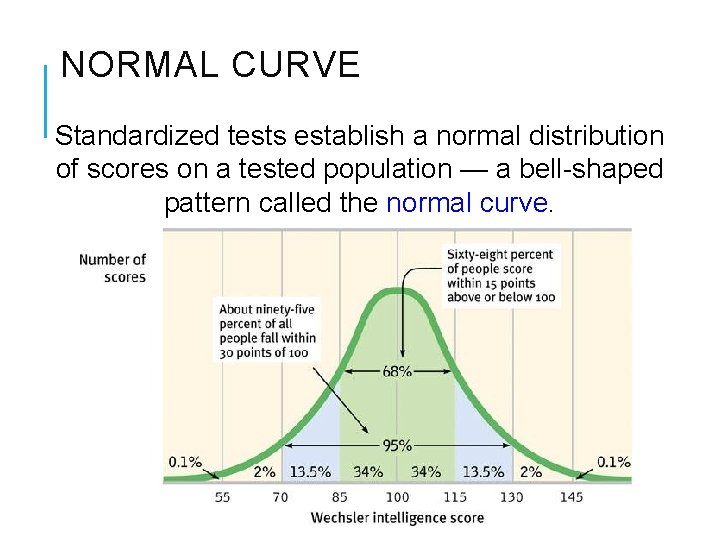 NORMAL CURVE

Standardized tests establish a normal distribution of scores on a tested population — a bell-shaped pattern called the normal curve.

Number of scores

Sixty-eight percent of people score within 15 points above or below 100

About ninety-five percent of all people fall within 30 points of 100

68%

95%

0.1% 2% 13.5% 34% 34% 13.5% 2% 0.1%

55 70 85 100 115 130 145

Wechsler intelligence score